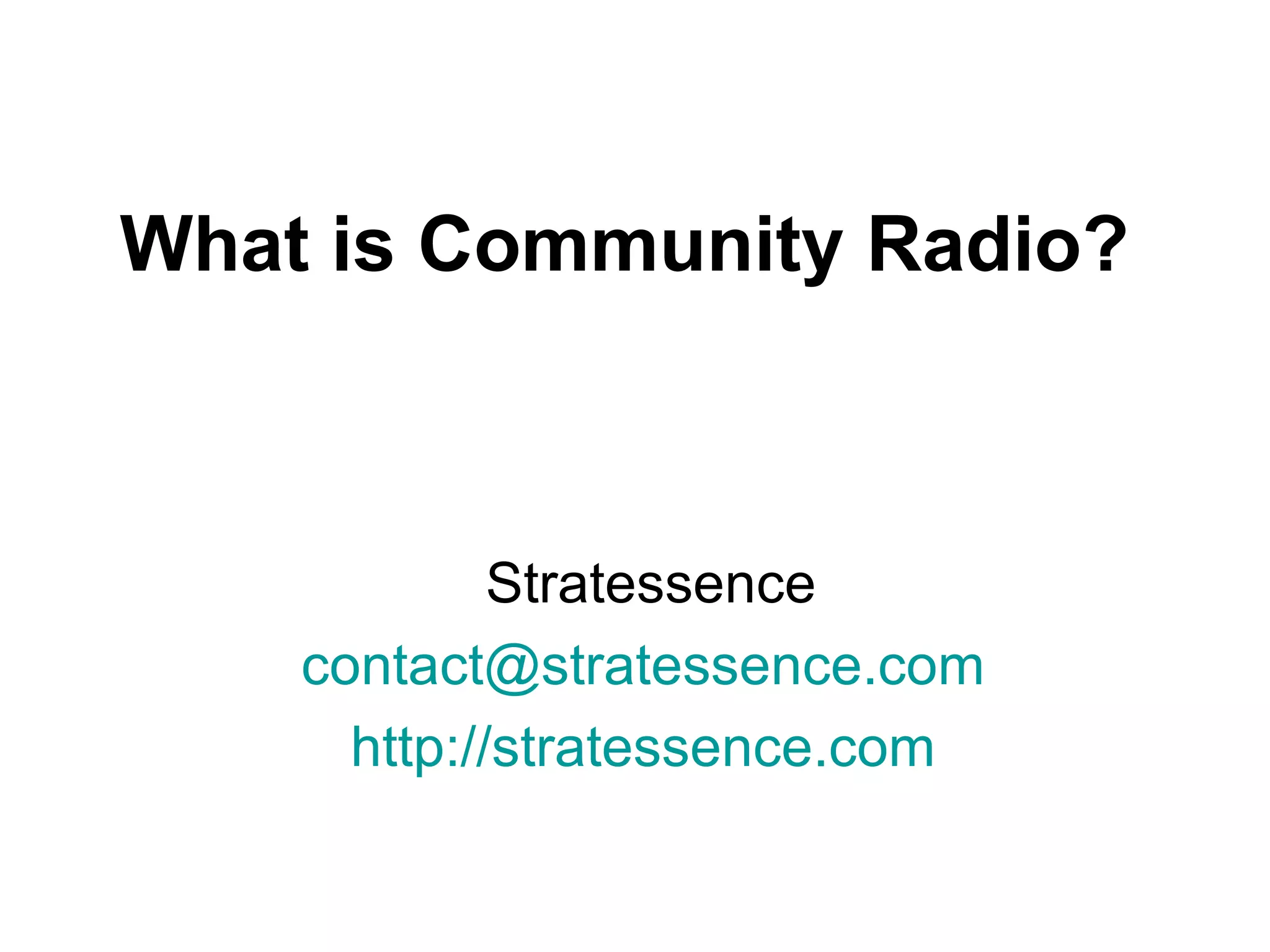 What is Community Radio?

Stratessence
contact@stratessence.com
http://stratessence.com